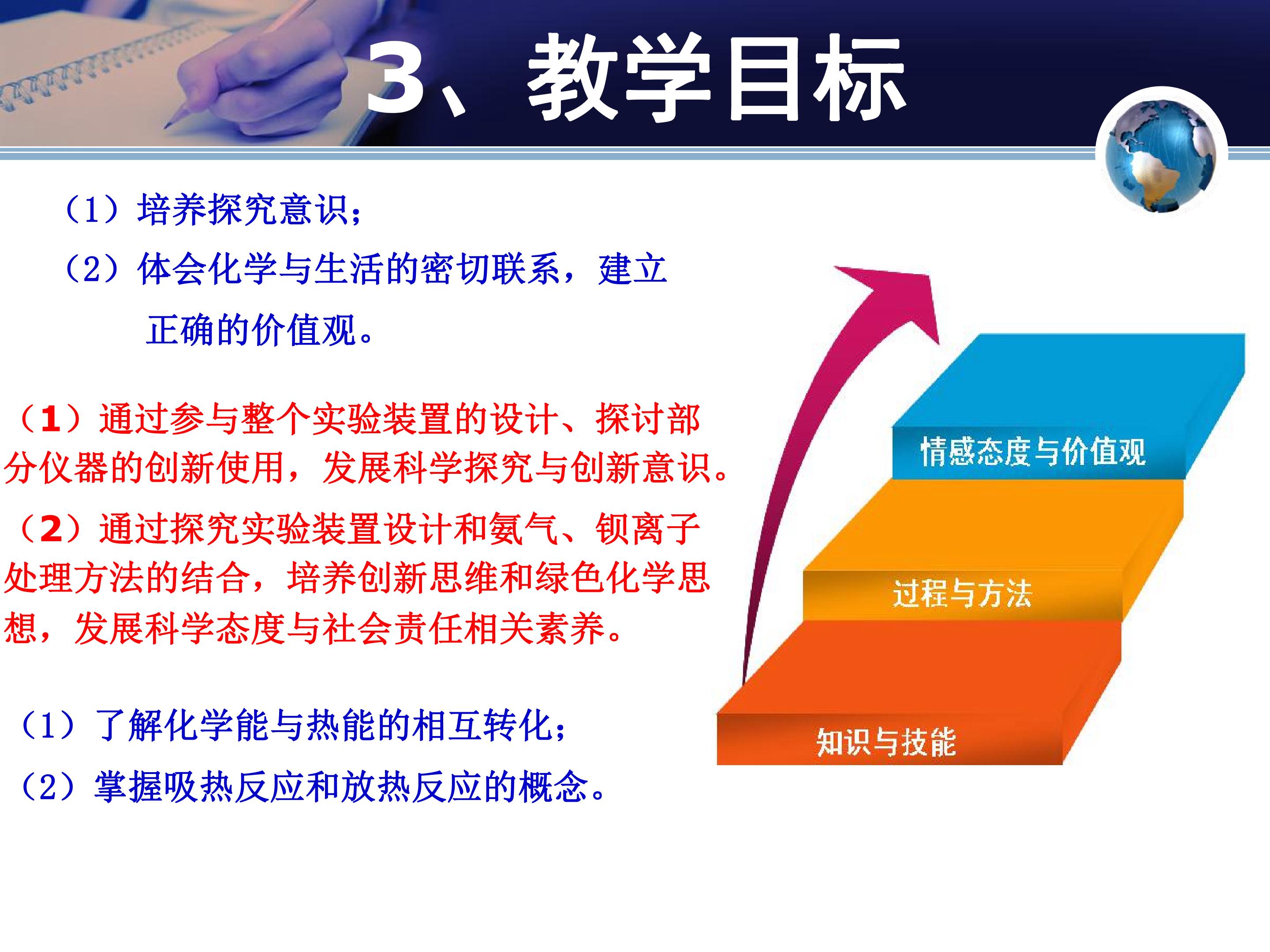 3、教学目标

（1）培养探究意识；

（2）体会化学与生活的密切联系，建立正确的价值观。

（1）通过参与整个实验装置的设计、探讨部分仪器的创新使用，发展科学探究与创新意识。

（2）通过探究实验装置设计和氨气、钡离子处理方法的结合，培养创新思维和绿色化学思想，发展科学态度与社会责任相关素养。

（1）了解化学能与热能的相互转化；

（2）掌握吸热反应和放热反应的概念。

情感态度与价值观

过程与方法

知识与技能